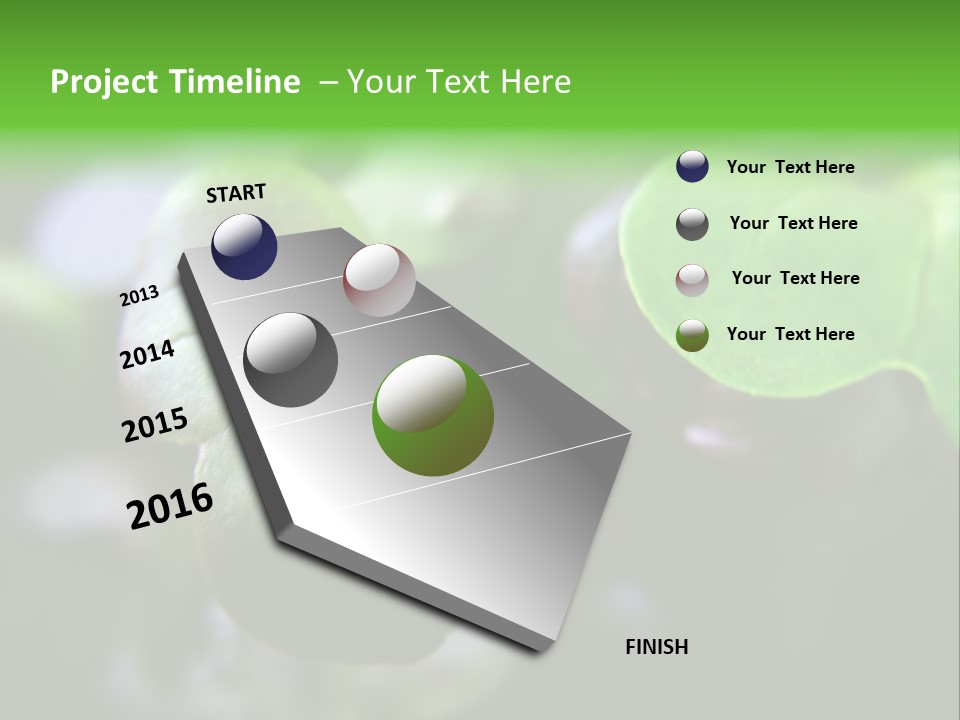 Project Timeline – Your Text Here

START

2013

2014

2015

2016

FINISH

Your Text Here

Your Text Here

Your Text Here

Your Text Here